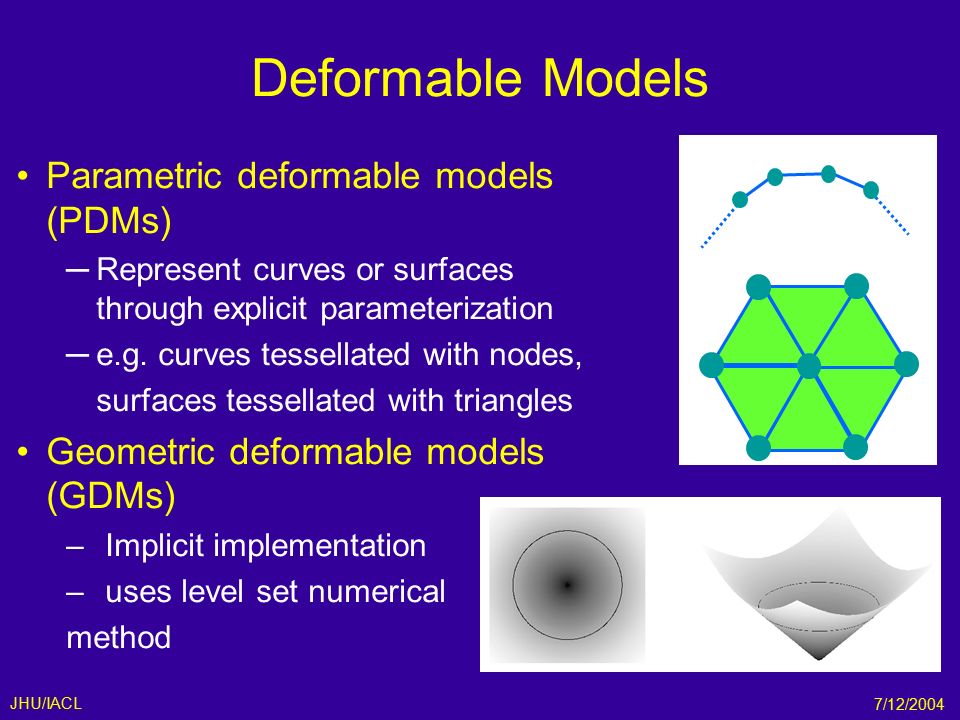 Deformable Models

• Parametric deformable models (PDMs)
– Represent curves or surfaces through explicit parameterization
– e.g. curves tessellated with nodes, surfaces tessellated with triangles

• Geometric deformable models (GDMs)
– Implicit implementation
– uses level set numerical method

JHU/IACL

7/12/2004